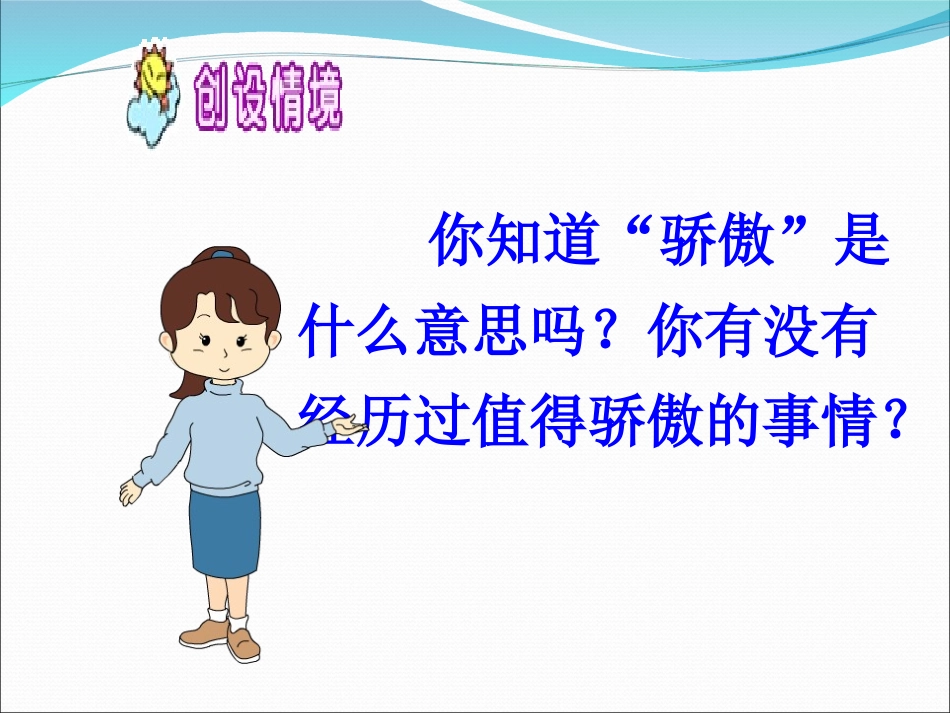 创设情境

你知道“骄傲”是什么意思吗？你有没有经历过值得骄傲的事情？